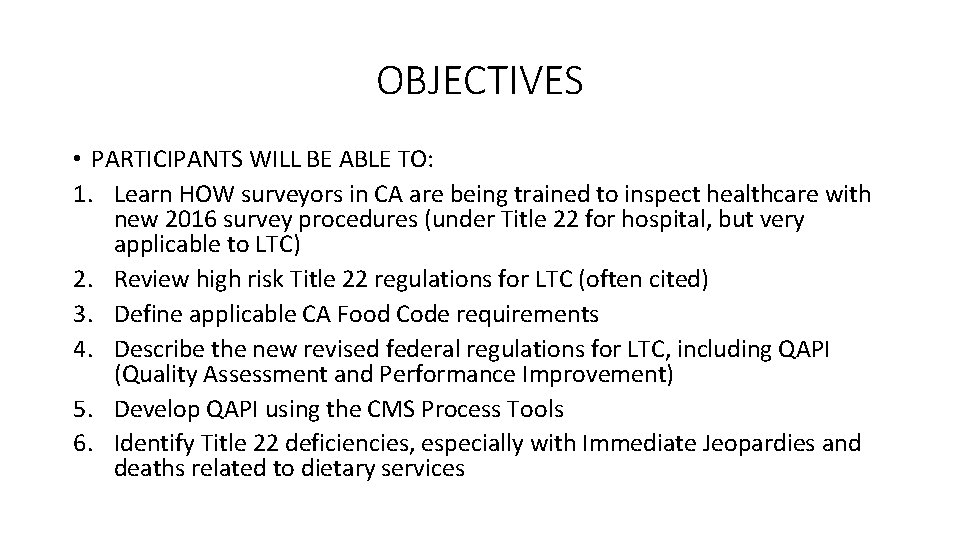 OBJECTIVES

• PARTICIPANTS WILL BE ABLE TO:
1. Learn HOW surveyors in CA are being trained to inspect healthcare with new 2016 survey procedures (under Title 22 for hospital, but very applicable to LTC)
2. Review high risk Title 22 regulations for LTC (often cited)
3. Define applicable CA Food Code requirements
4. Describe the new revised federal regulations for LTC, including QAPI (Quality Assessment and Performance Improvement)
5. Develop QAPI using the CMS Process Tools
6. Identify Title 22 deficiencies, especially with Immediate Jeopardies and deaths related to dietary services